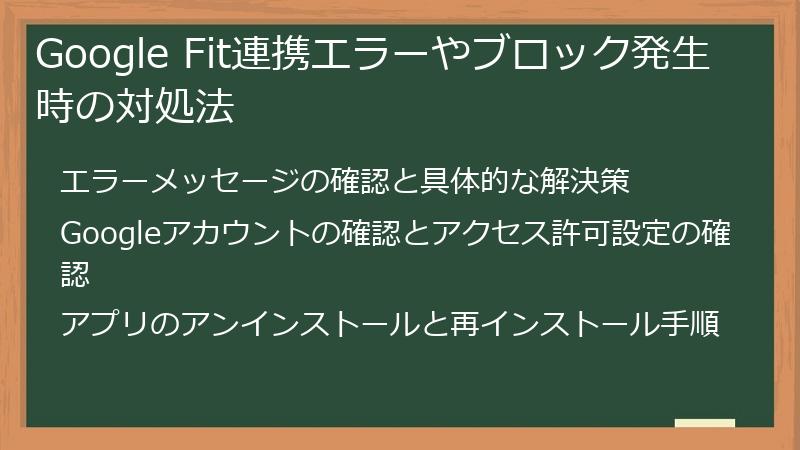 Google Fit連携エラーやブロック発生時の対処法

エラーメッセージの確認と具体的な解決策

Googleアカウントの確認とアクセス許可設定の確認

アプリのアンインストールと再インストール手順